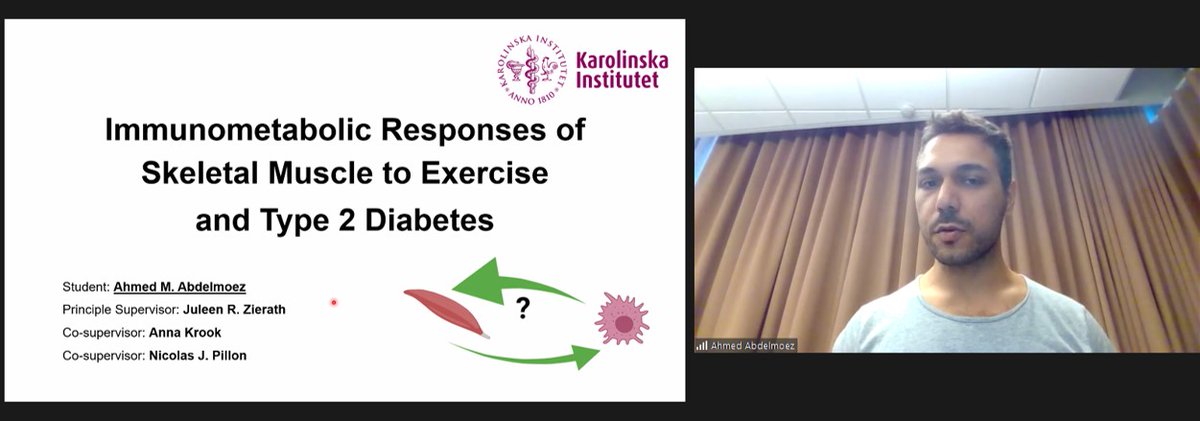 KAROLINSKA INSTITUTET ANNO 1810

Karolinska Institutet

Immunometabolic Responses of Skeletal Muscle to Exercise and Type 2 Diabetes

Student: Ahmed M. Abdelmoez
Principle Supervisor: Juleen R. Zierath
Co-supervisor: Anna Krook
Co-supervisor: Nicolas J. Pillon

?

Ahmed Abdelmoez